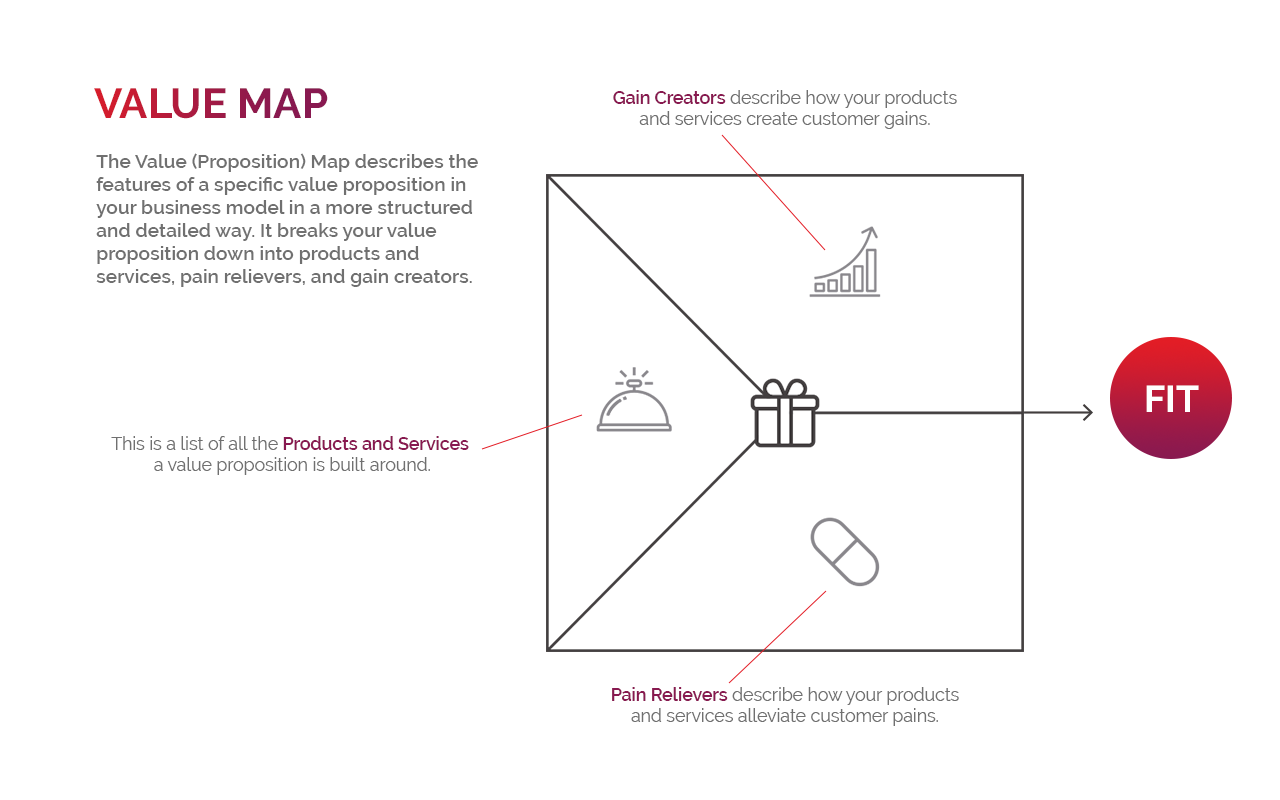 VALUE MAP

The Value (Proposition) Map describes the features of a specific value proposition in your business model in a more structured and detailed way. It breaks your value proposition down into products and services, pain relievers, and gain creators.

Gain Creators describe how your products and services create customer gains.

This is a list of all the Products and Services a value proposition is built around.

FIT

Pain Relievers describe how your products and services alleviate customer pains.